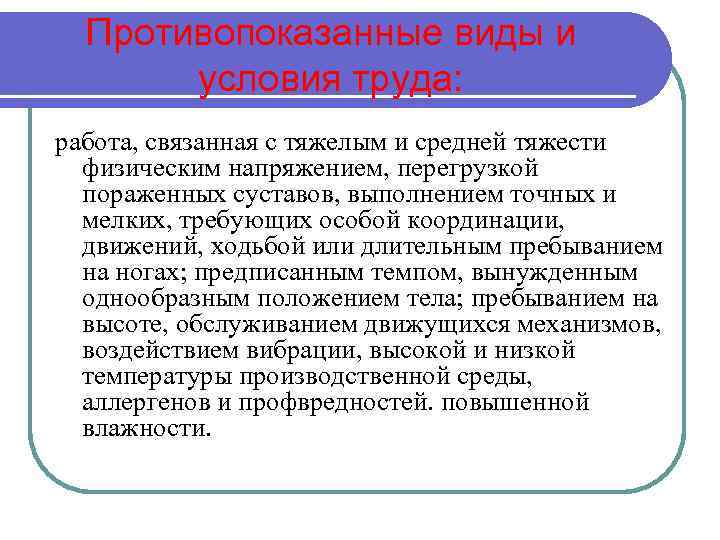 Противопоказанные виды и условия труда:

работа, связанная с тяжелым и средней тяжести физическим напряжением, перегрузкой пораженных суставов, выполнением точных и мелких, требующих особой координации, движений, ходьбой или длительным пребыванием на ногах; предписанным темпом, вынужденным однообразным положением тела; пребыванием на высоте, обслуживанием движущихся механизмов, воздействием вибрации, высокой и низкой температуры производственной среды, аллергенов и профвредностей. повышенной влажности.